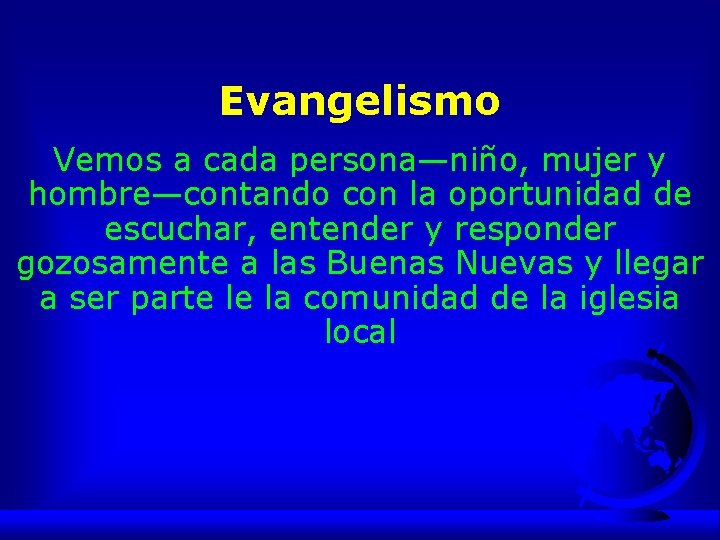 Evangelismo

Vemos a cada persona—niño, mujer y hombre—contando con la oportunidad de escuchar, entender y responder gozosamente a las Buenas Nuevas y llegar a ser parte le la comunidad de la iglesia local